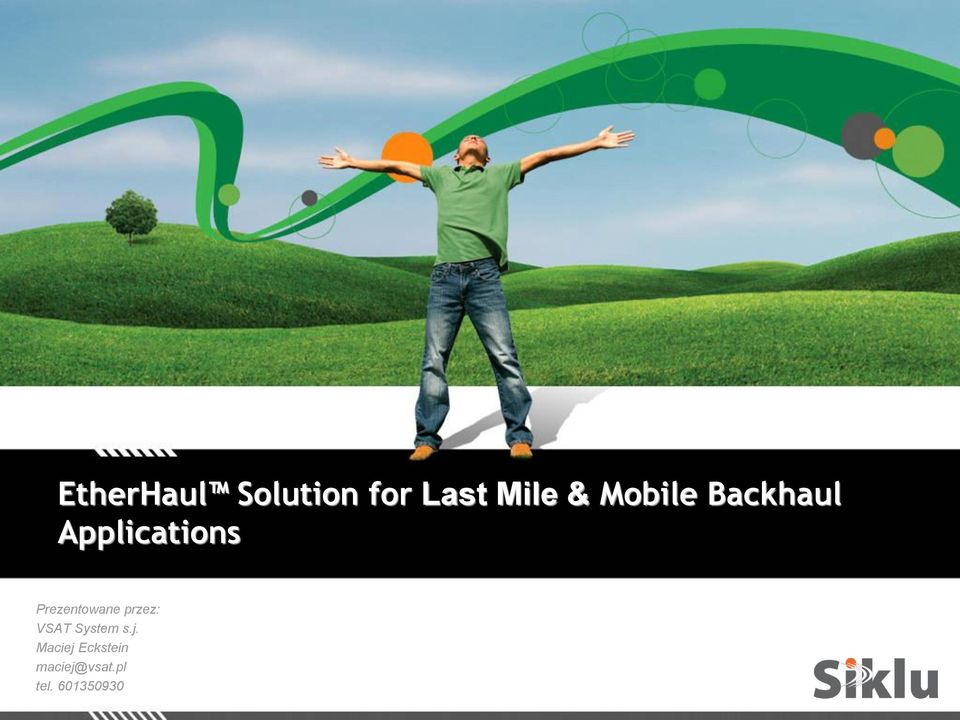 EtherHaul™ Solution for Last Mile & Mobile Backhaul Applications

Prezentowane przez:
VSAT System s.j.
Maciej Eckstein
maciej@vsat.pl
tel. 601350930

Siklu